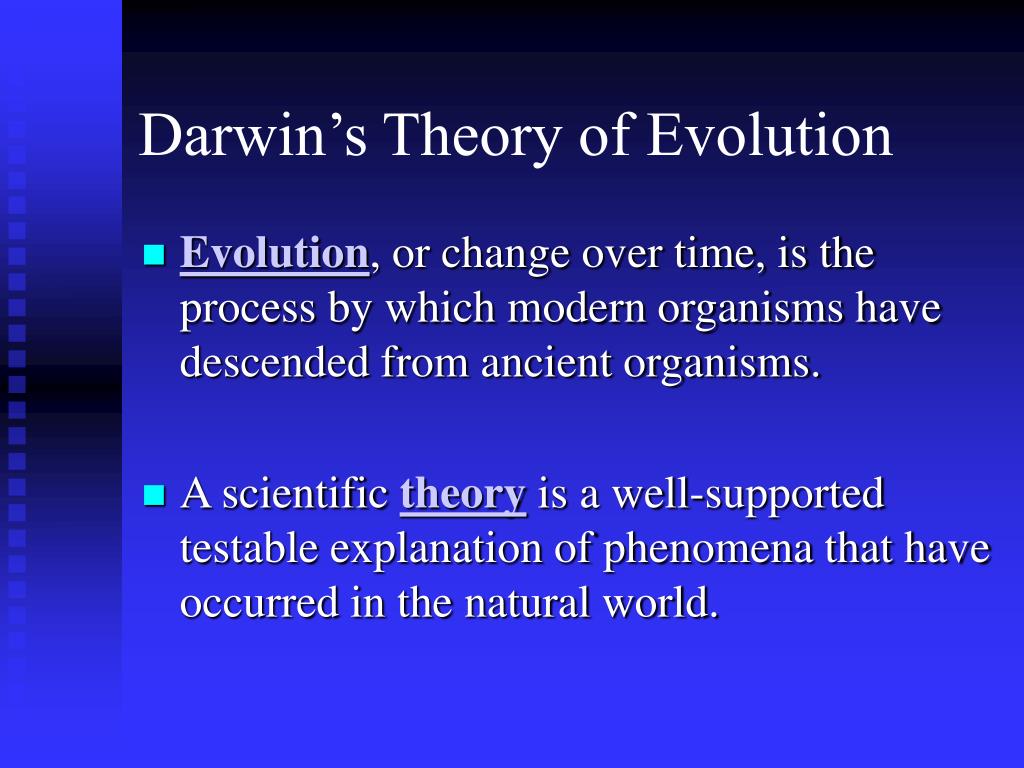 Darwin’s Theory of Evolution

Evolution, or change over time, is the process by which modern organisms have descended from ancient organisms.

A scientific theory is a well-supported testable explanation of phenomena that have occurred in the natural world.